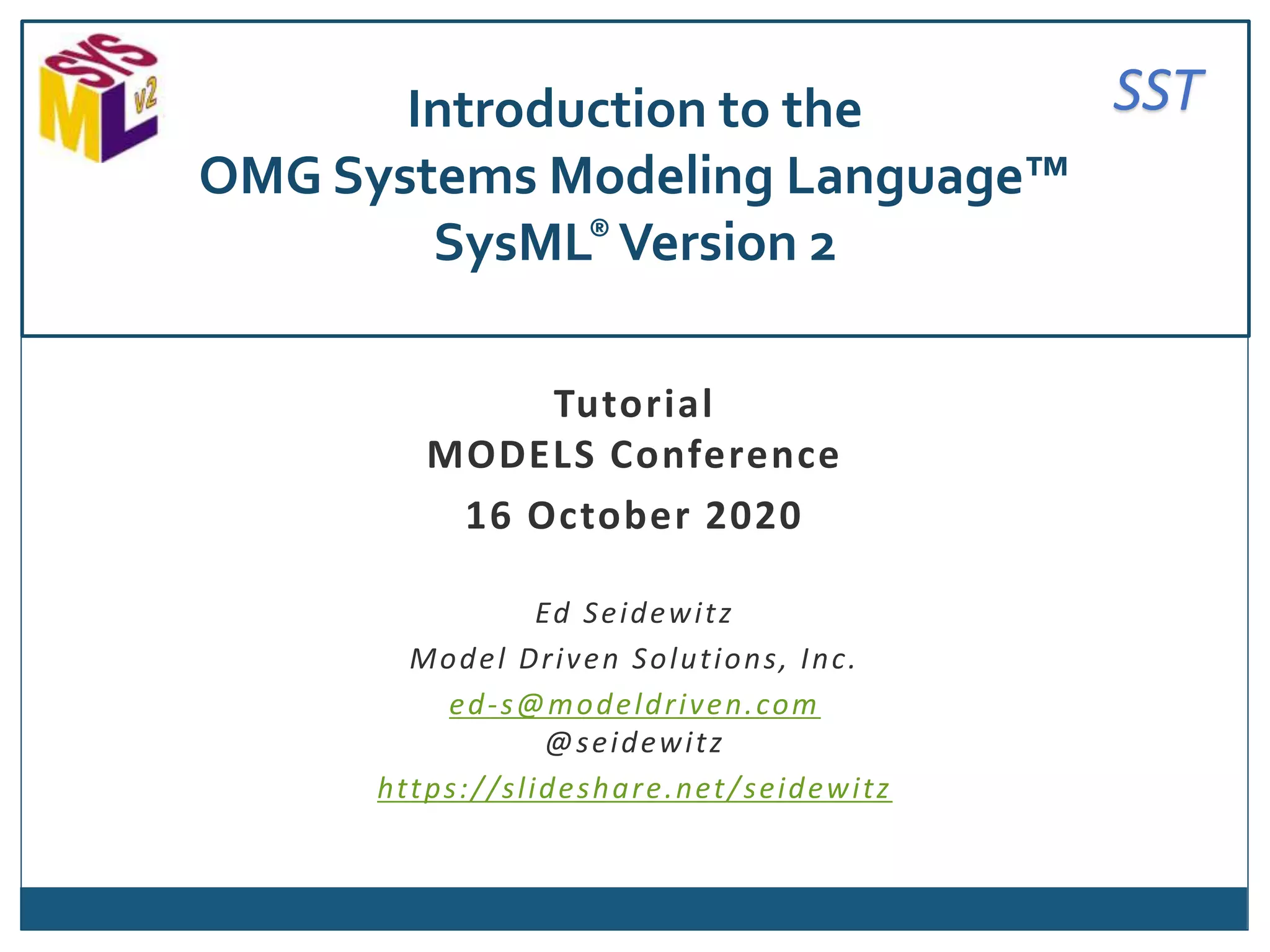 SYS
ML
v2

SST

Introduction to the
OMG Systems Modeling Language™
SysML® Version 2

Tutorial
MODELS Conference
16 October 2020

Ed Seidewitz
Model Driven Solutions, Inc.
ed-s@modeldriven.com
@seidewitz
https://slideshare.net/seidewitz